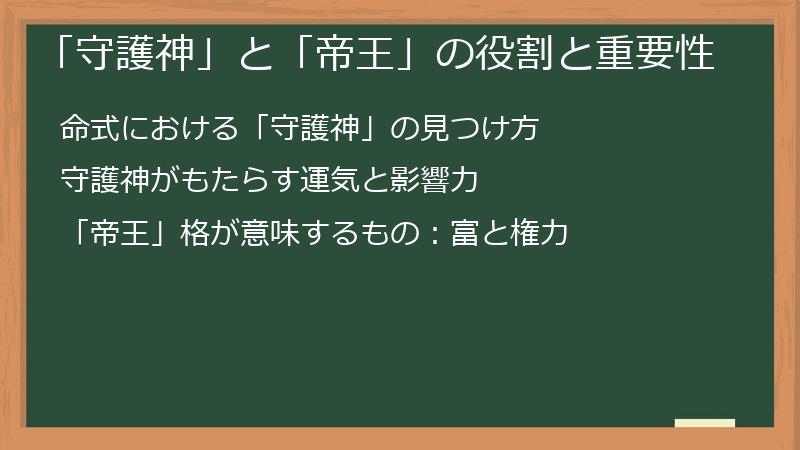 「守護神」と「帝王」の役割と重要性

命式における「守護神」の見つけ方

守護神がもたらす運気と影響力

「帝王」格が意味するもの：富と権力